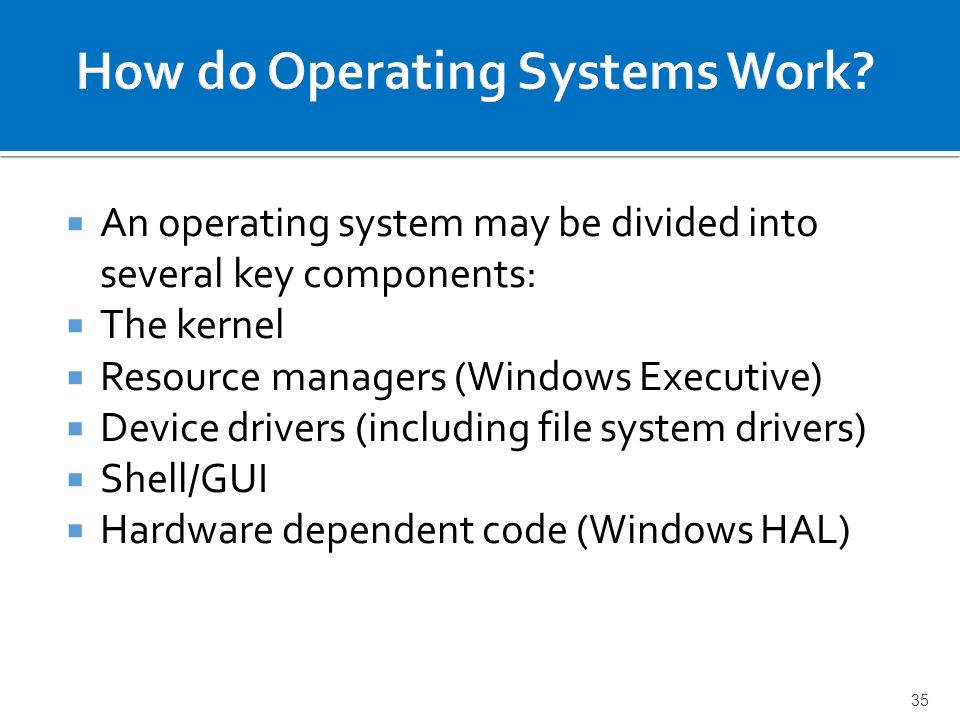 How do Operating Systems Work?

▪ An operating system may be divided into several key components:
▪ The kernel
▪ Resource managers (Windows Executive)
▪ Device drivers (including file system drivers)
▪ Shell/GUI
▪ Hardware dependent code (Windows HAL)

35